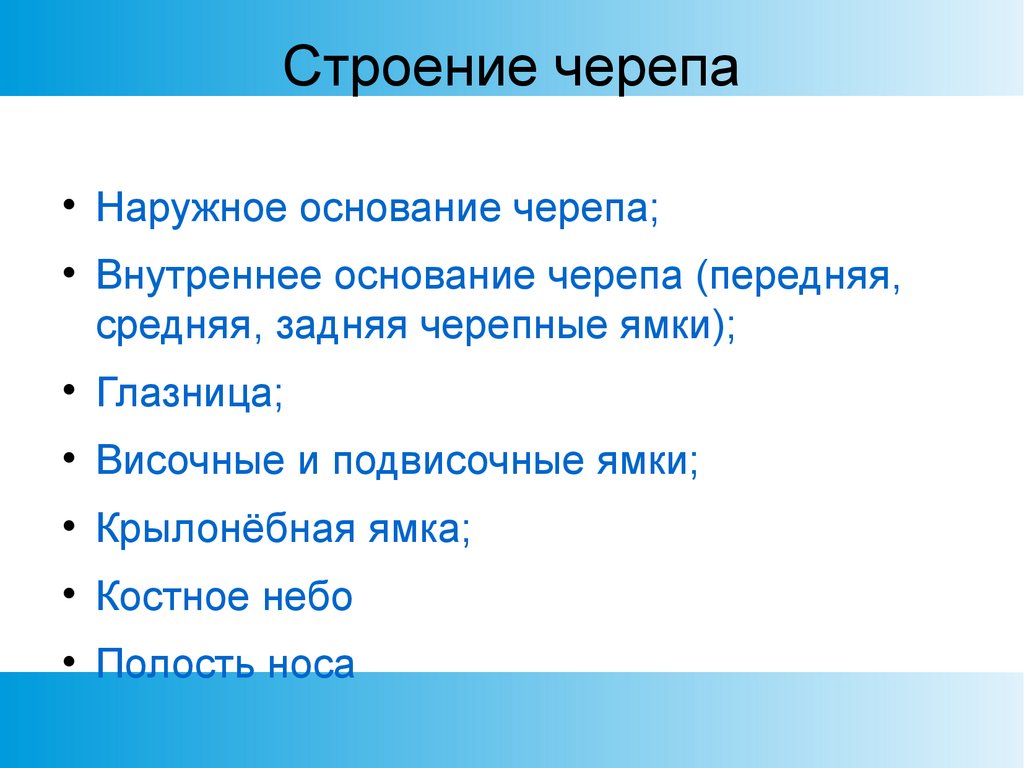 Строение черепа

• Наружное основание черепа;
• Внутреннее основание черепа (передняя, средняя, задняя черепные ямки);
• Глазница;
• Височные и подвисочные ямки;
• Крылонёбная ямка;
• Костное небо
• Полость носа